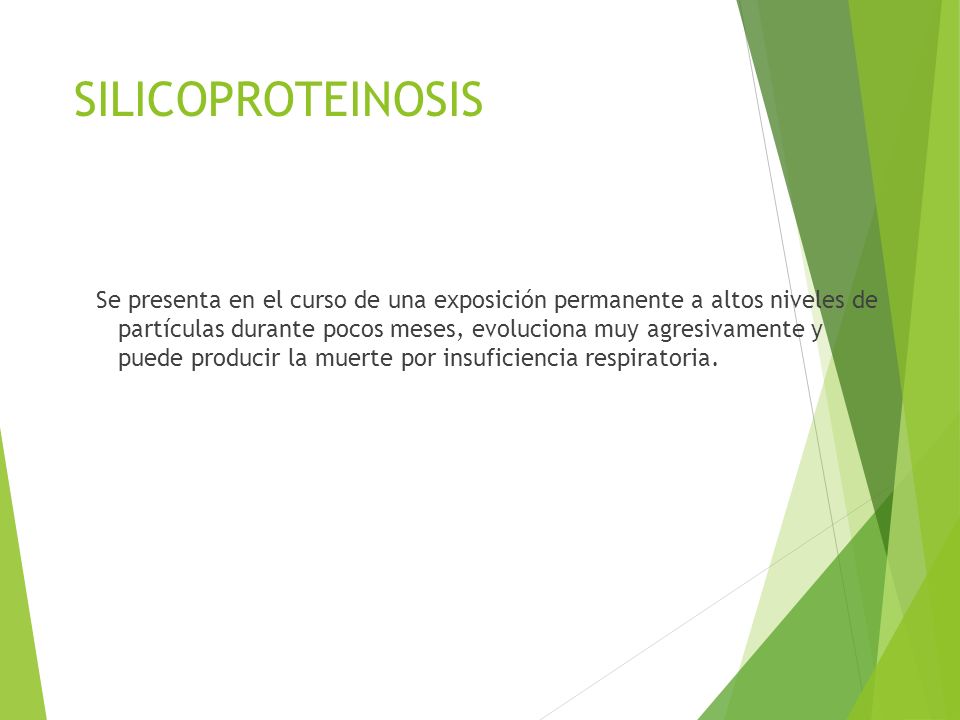 SILICOPROTEINOSIS

Se presenta en el curso de una exposición permanente a altos niveles de partículas durante pocos meses, evoluciona muy agresivamente y puede producir la muerte por insuficiencia respiratoria.